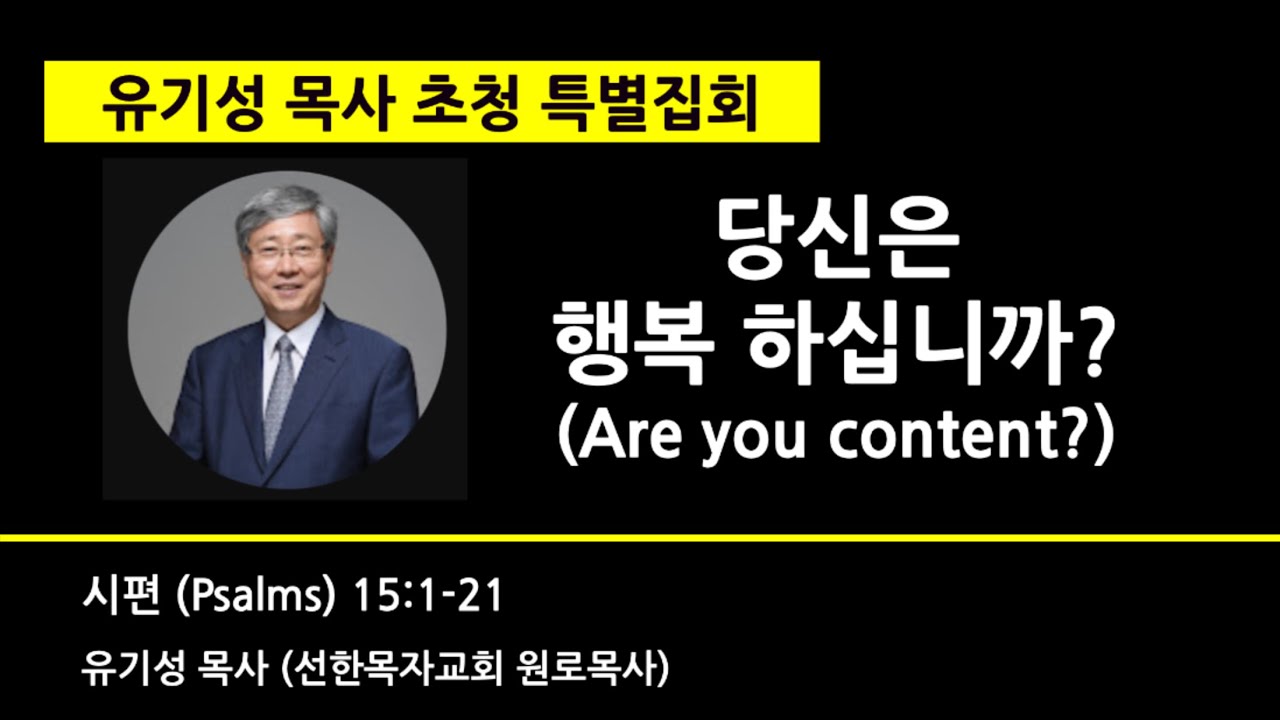 유기성 목사 초청 특별집회

당신은
행복 하십니까?
(Are you content?)

시편 (Psalms) 15:1-21

유기성 목사 (선한목자교회 원로목사)